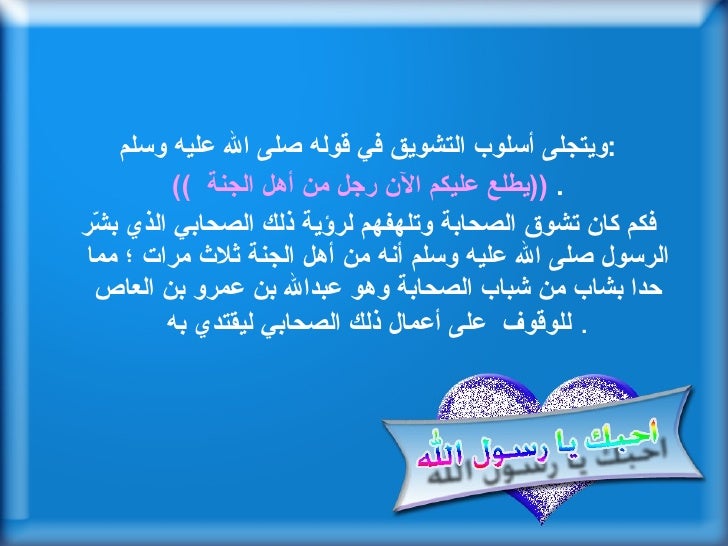 ويتجلى أسلوب التشويق في قوله صلى الله عليه وسلم:

((يطلع عليكم الآن رجل من أهل الجنة )) .

فكم كان تشوق الصحابة وتلهفهم لرؤية ذلك الصحابي الذي بشّر الرسول صلى الله عليه وسلم أنه من أهل الجنة ثلاث مرات ؛ مما حدا بشاب من شباب الصحابة وهو عبدالله بن عمرو بن العاص للوقوف على أعمال ذلك الصحابي ليقتدي به .

احبك يا رسول الله